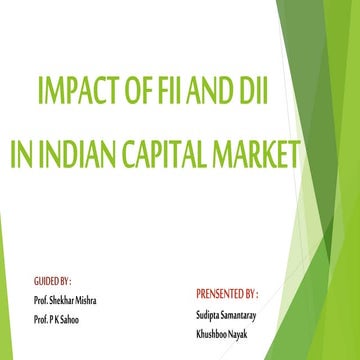 IMPACT OF FII AND DII
IN INDIAN CAPITAL MARKET

GUIDED BY :
Prof. Shekhar Mishra
Prof. P K Sahoo

PRENSENTED BY :
Sudipta Samantaray
Khushboo Nayak